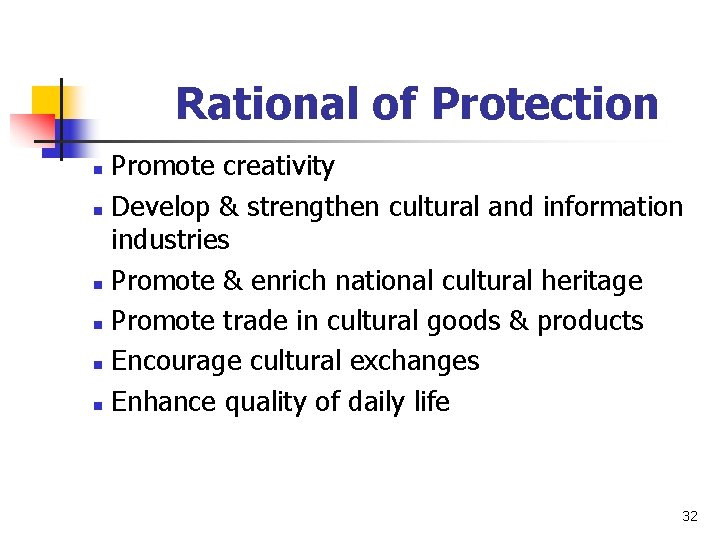 Rational of Protection

- Promote creativity
- Develop & strengthen cultural and information industries
- Promote & enrich national cultural heritage
- Promote trade in cultural goods & products
- Encourage cultural exchanges
- Enhance quality of daily life

32